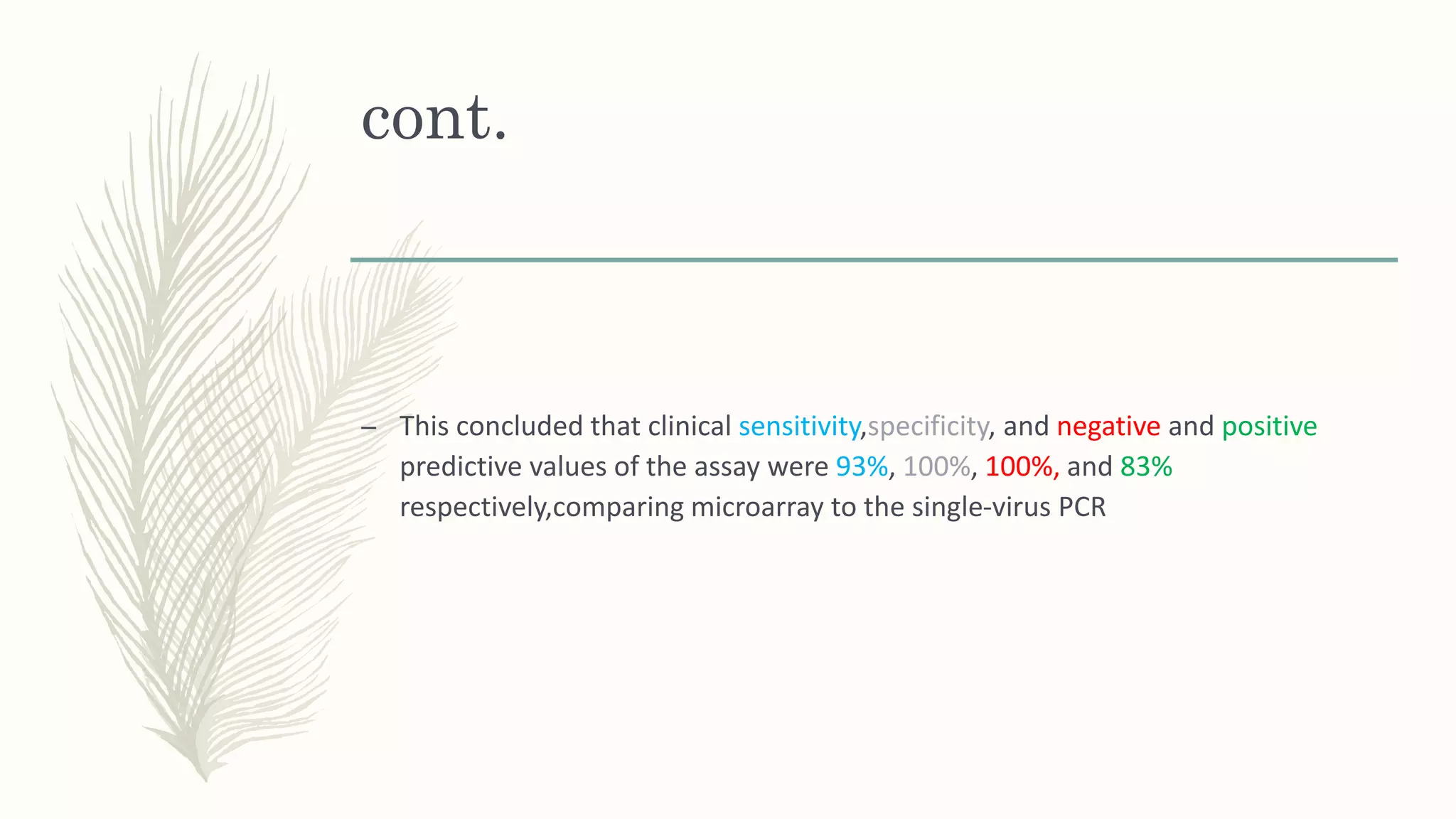 cont.

– This concluded that clinical sensitivity,specificity, and negative and positive predictive values of the assay were 93%, 100%, 100%, and 83% respectively,comparing microarray to the single-virus PCR